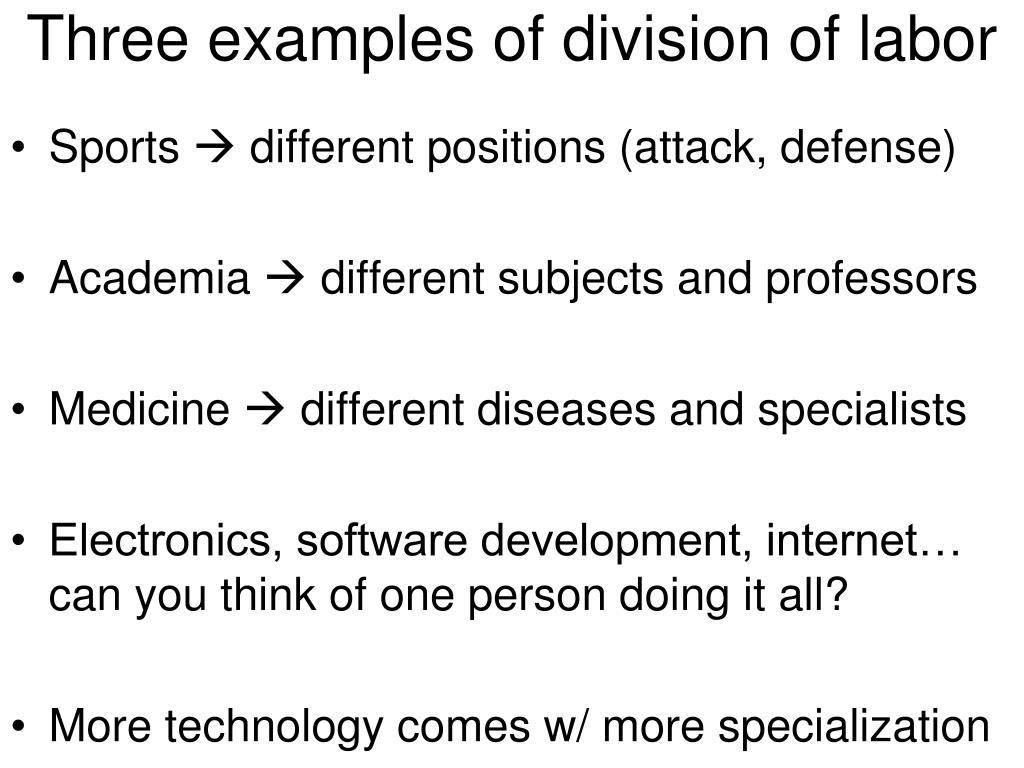 Three examples of division of labor

• Sports → different positions (attack, defense)

• Academia → different subjects and professors

• Medicine → different diseases and specialists

• Electronics, software development, internet… can you think of one person doing it all?

• More technology comes w/ more specialization